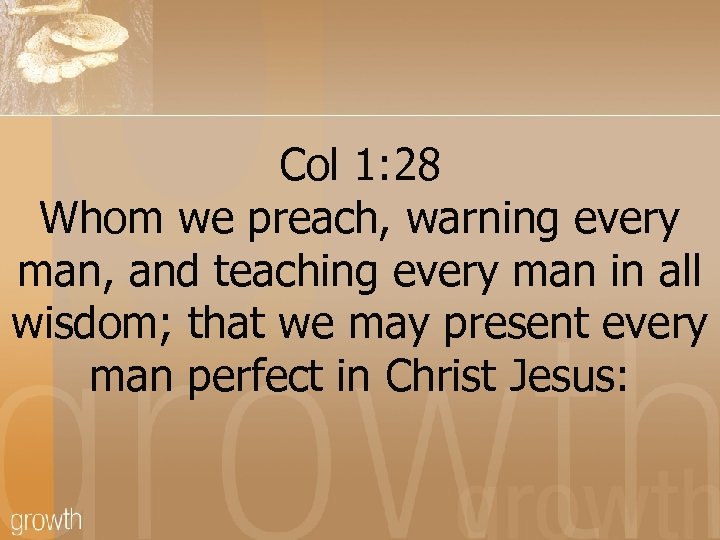 Col 1:28
Whom we preach, warning every man, and teaching every man in all wisdom; that we may present every man perfect in Christ Jesus:

growth

growth

growth